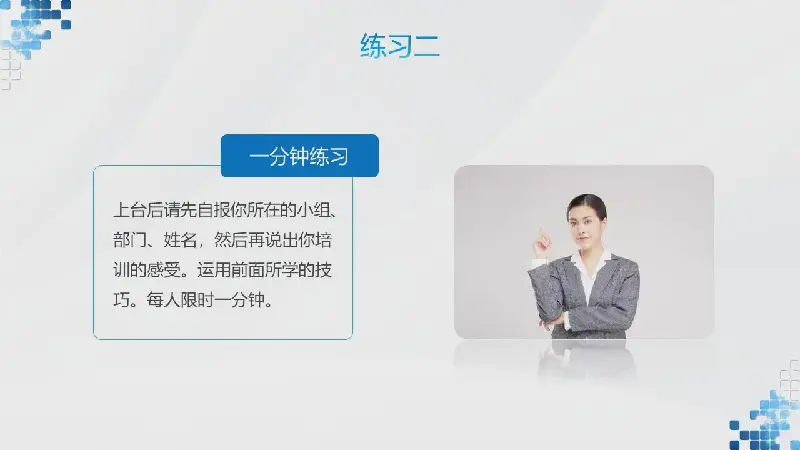 练习二

一分钟练习

上台后请先自报你所在的小组、部门、姓名，然后再说出你培训的感受。运用前面所学的技巧。每人限时一分钟。